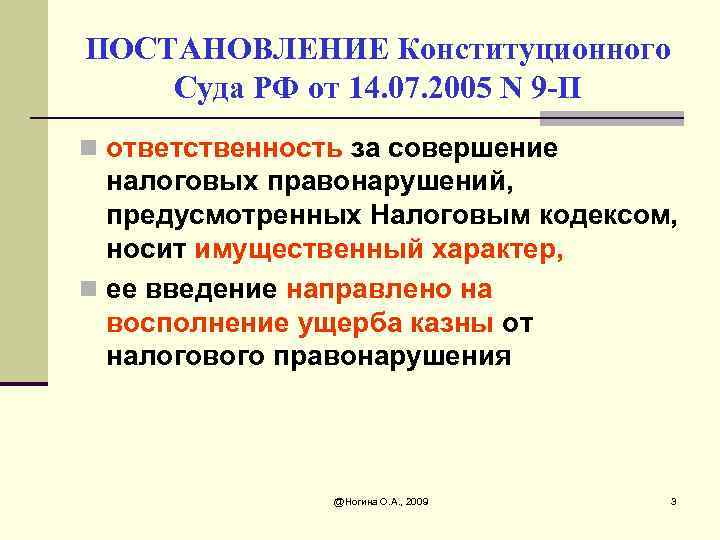 ПОСТАНОВЛЕНИЕ Конституционного Суда РФ от 14.07.2005 N 9-П

ответственность за совершение налоговых правонарушений, предусмотренных Налоговым кодексом, носит имущественный характер,

ее введение направлено на восполнение ущерба казны от налогового правонарушения

@Ногина О.А., 2009

3